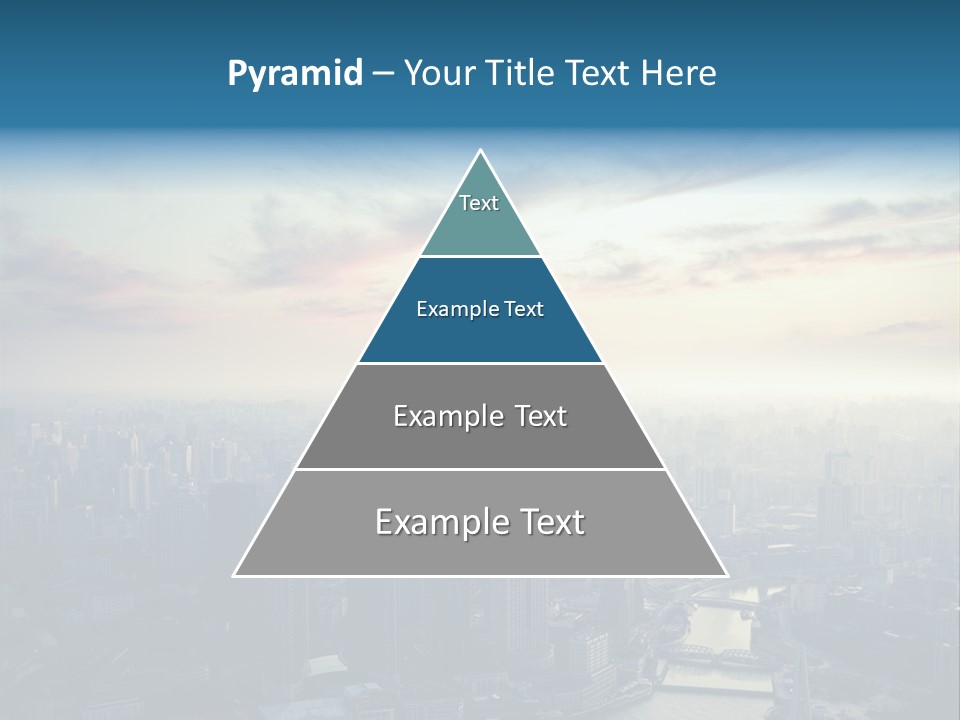 Pyramid – Your Title Text Here

Text

Example Text

Example Text

Example Text